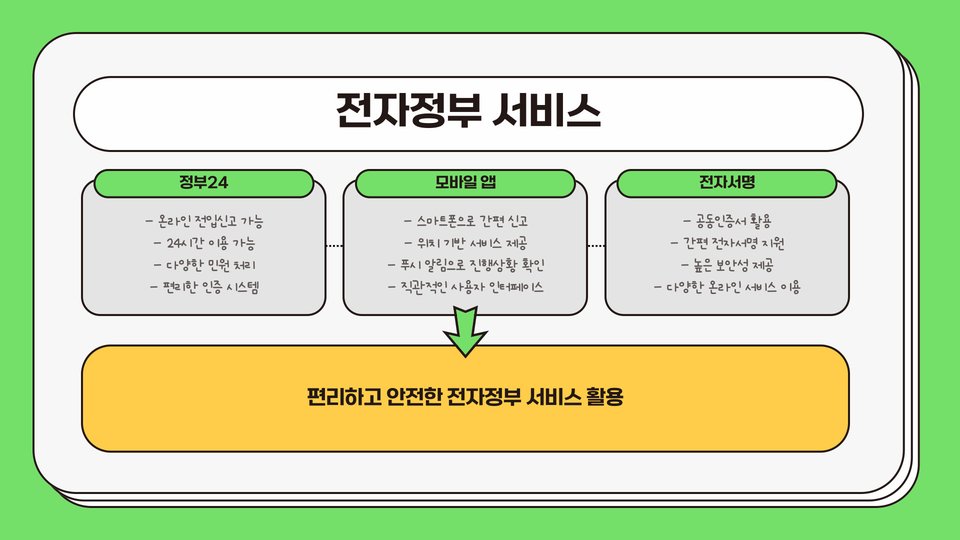 전자정부 서비스

정부24

- 온라인 전입신고 가능
- 24시간 이용 가능
- 다양한 민원 처리
- 편리한 인증 시스템

모바일 앱

- 스마트폰으로 간편 신고
- 위치 기반 서비스 제공
- 푸시 알림으로 진행상황 확인
- 직관적인 사용자 인터페이스

전자서명

- 공동인증서 활용
- 간편 전자서명 지원
- 높은 보안성 제공
- 다양한 온라인 서비스 이용

편리하고 안전한 전자정부 서비스 활용